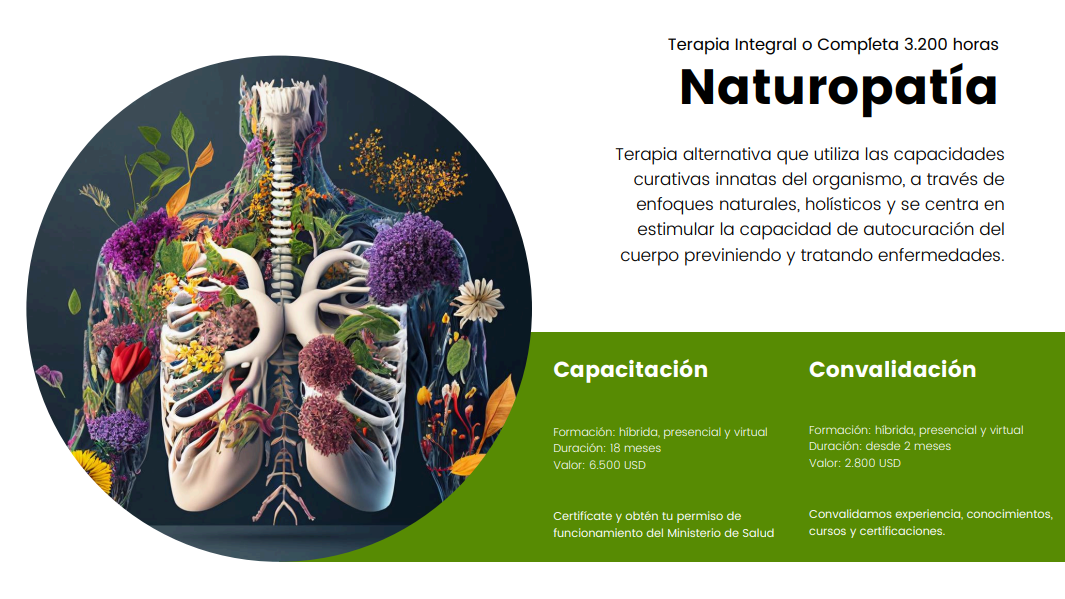 Terapia Integral o Completa 3.200 horas

Naturopatía

Terapia alternativa que utiliza las capacidades curativas innatas del organismo, a través de enfoques naturales, holísticos y se centra en estimular la capacidad de autocuración del cuerpo previniendo y tratando enfermedades.

Capacitación

Formación: híbrida, presencial y virtual
Duración: 18 meses
Valor: 6.500 USD

Certifícate y obtén tu permiso de funcionamiento del Ministerio de Salud

Convalidación

Formación: híbrida, presencial y virtual
Duración: desde 2 meses
Valor: 2.800 USD

Convalidamos experiencia, conocimientos, cursos y certificaciones.